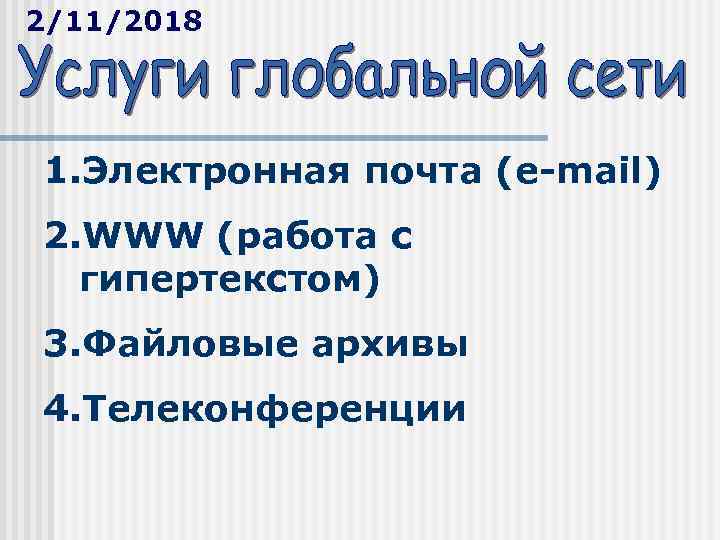 2/11/2018

Услуги глобальной сети

1.Электронная почта (e-mail)

2.WWW (работа с гипертекстом)

3.Файловые архивы

4.Телеконференции